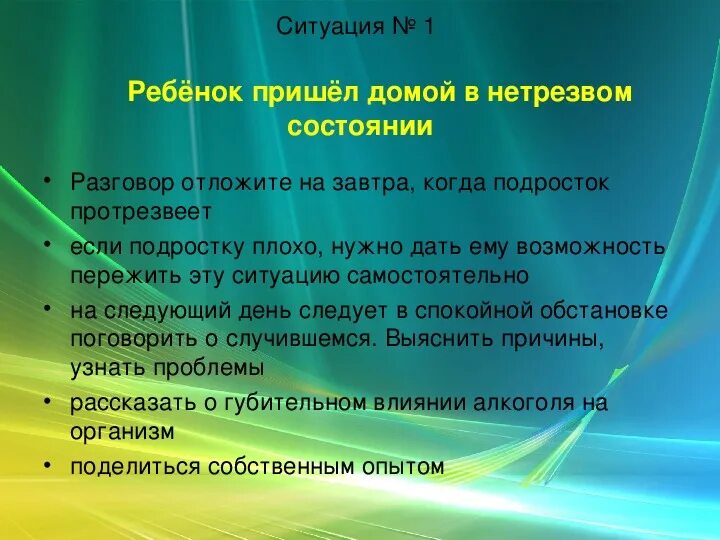 Ситуация № 1

Ребёнок пришёл домой в нетрезвом состоянии

• Разговор отложите на завтра, когда подросток протрезвеет
• если подростку плохо, нужно дать ему возможность пережить эту ситуацию самостоятельно
• на следующий день следует в спокойной обстановке поговорить о случившемся. Выяснить причины, узнать проблемы
• рассказать о губительном влиянии алкоголя на организм
• поделиться собственным опытом